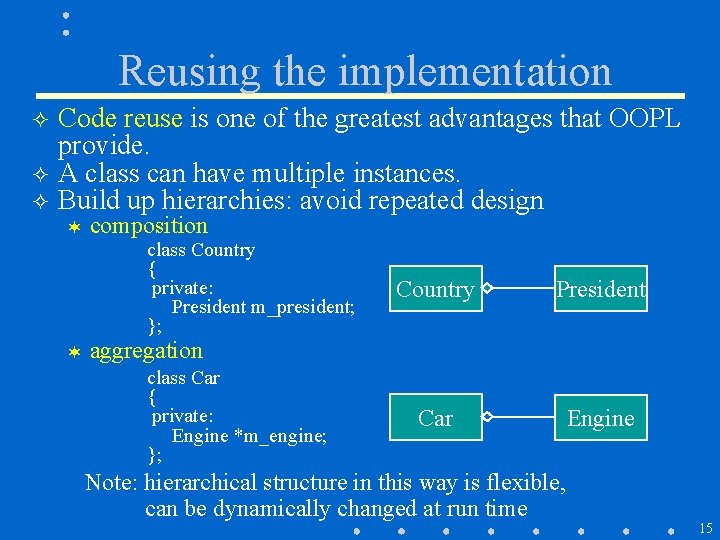 Reusing the implementation

✧ Code reuse is one of the greatest advantages that OOPL provide.
✧ A class can have multiple instances.
✧ Build up hierarchies: avoid repeated design

✶ composition

class Country
{
private:
President m_president;
};

Country

President

✶ aggregation

class Car
{
private:
Engine *m_engine;
};

Car

Engine

Note: hierarchical structure in this way is flexible, can be dynamically changed at run time

15